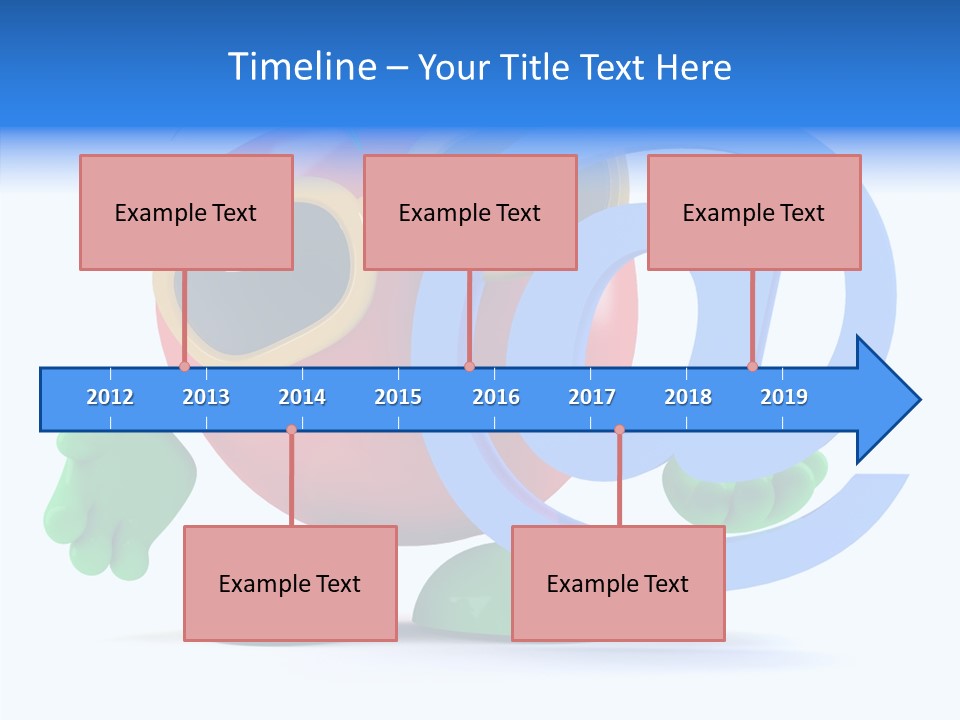 Timeline – Your Title Text Here

Example Text

Example Text

Example Text

2012 2013 2014 2015 2016 2017 2018 2019

Example Text

Example Text